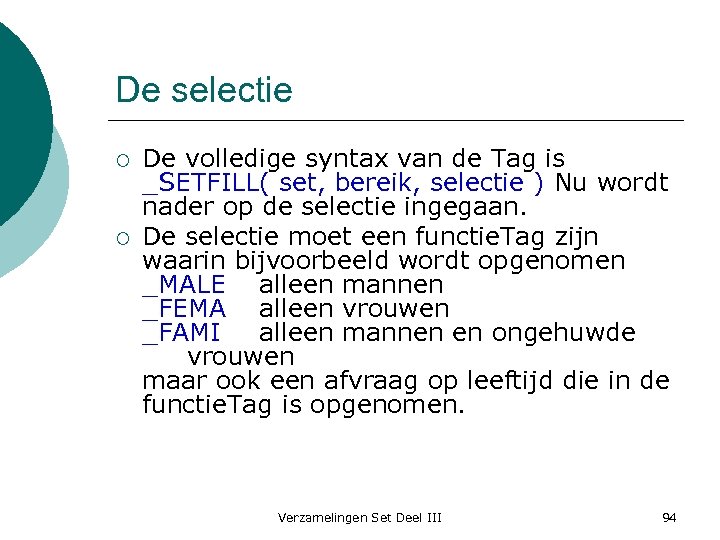 De selectie

○ De volledige syntax van de Tag is _SETFILL( set, bereik, selectie ) Nu wordt nader op de selectie ingegaan.

○ De selectie moet een functieTag zijn waarin bijvoorbeeld wordt opgenomen
_MALE alleen mannen
_FEMA alleen vrouwen
_FAMI alleen mannen en ongehuwde vrouwen
maar ook een afvraag op leeftijd die in de functieTag is opgenomen.

Verzamelingen Set Deel III

94